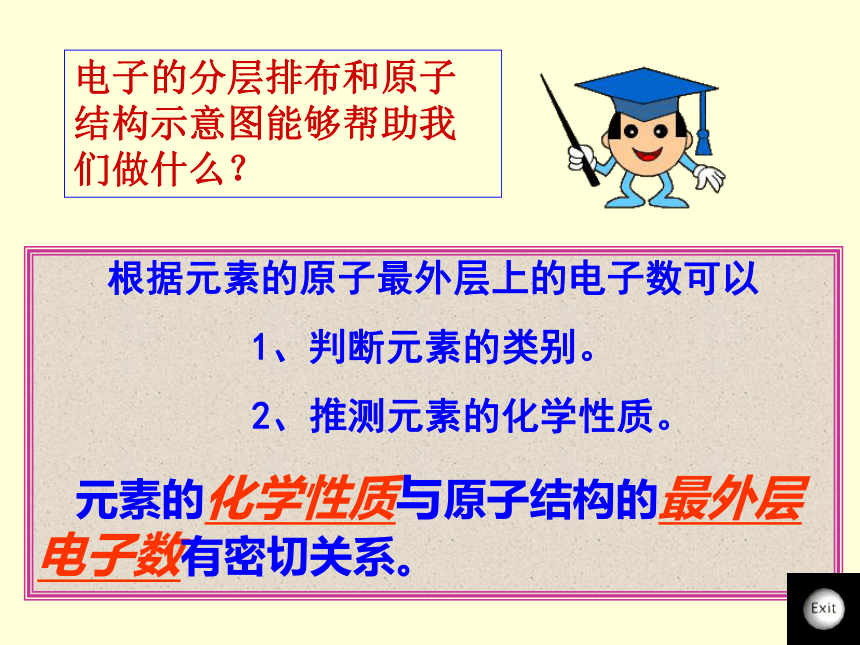 电子的分层排布和原子结构示意图能够帮助我们做什么？

根据元素的原子最外层上的电子数可以

1、判断元素的类别。

2、推测元素的化学性质。

元素的化学性质与原子结构的最外层电子数有密切关系。

Exit